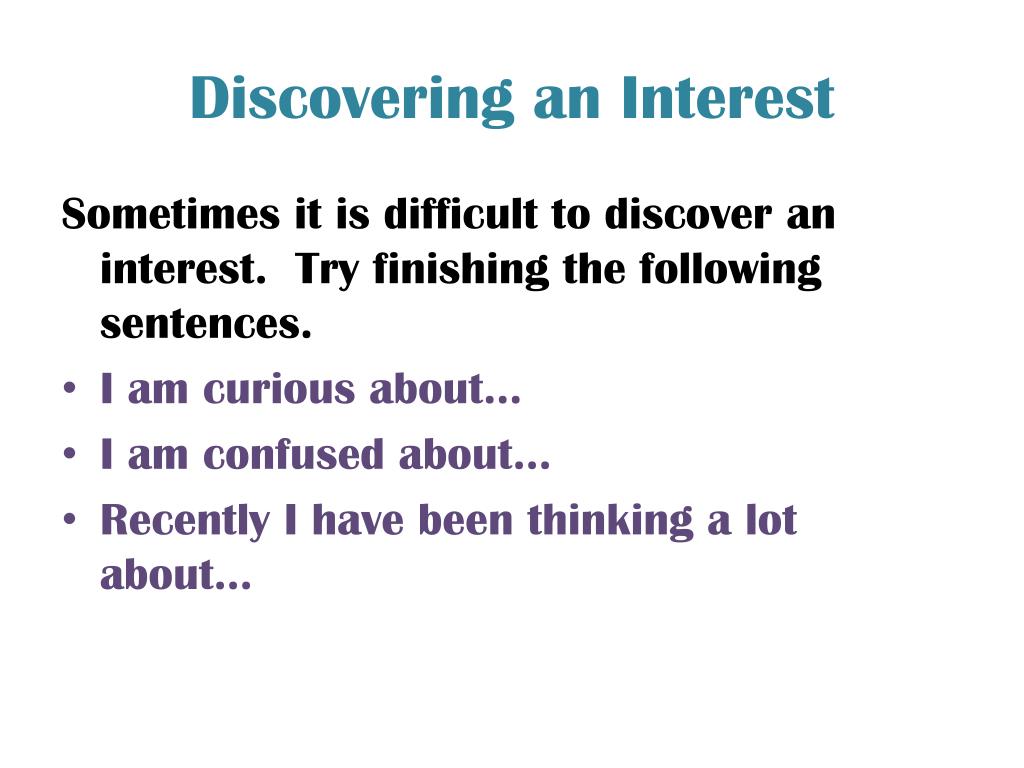 Discovering an Interest

Sometimes it is difficult to discover an interest. Try finishing the following sentences.

• I am curious about…
• I am confused about…
• Recently I have been thinking a lot about…